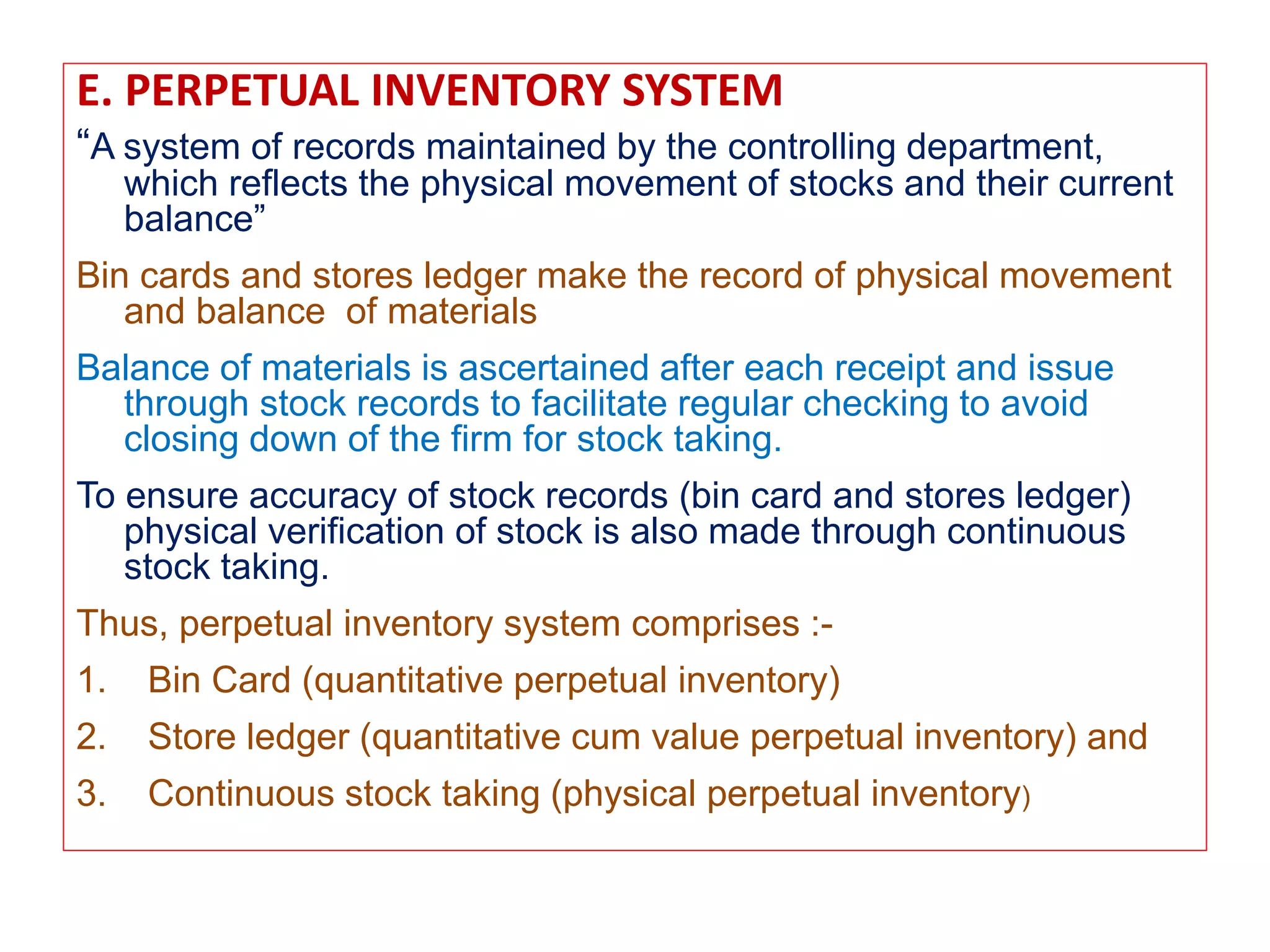 E. PERPETUAL INVENTORY SYSTEM

“A system of records maintained by the controlling department, which reflects the physical movement of stocks and their current balance”

Bin cards and stores ledger make the record of physical movement and balance of materials

Balance of materials is ascertained after each receipt and issue through stock records to facilitate regular checking to avoid closing down of the firm for stock taking.

To ensure accuracy of stock records (bin card and stores ledger) physical verification of stock is also made through continuous stock taking.

Thus, perpetual inventory system comprises :-

1. Bin Card (quantitative perpetual inventory)

2. Store ledger (quantitative cum value perpetual inventory) and

3. Continuous stock taking (physical perpetual inventory)